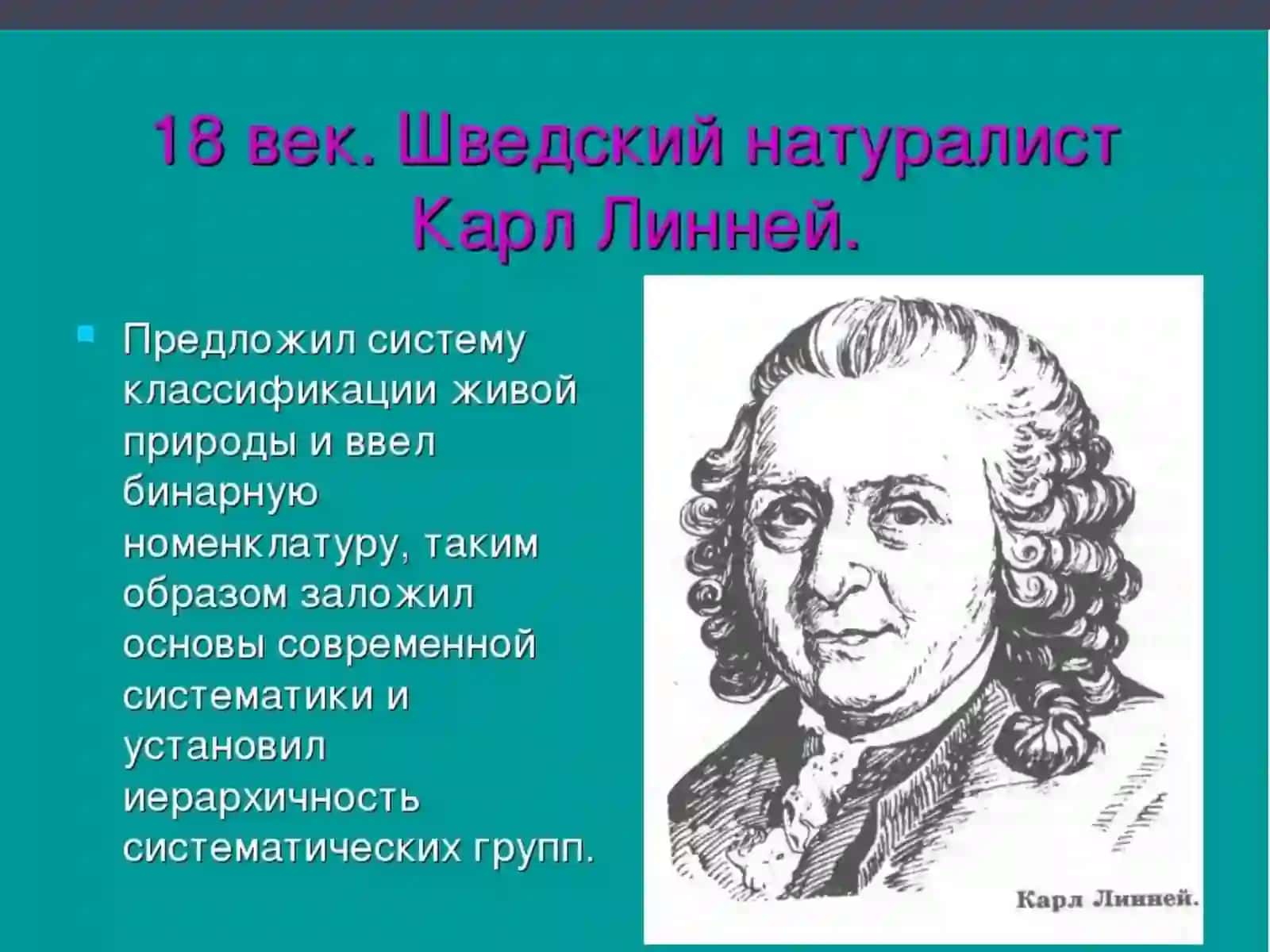 18 век. Шведский натуралист Карл Линней.

Предложил систему классификации живой природы и ввел бинарную номенклатуру, таким образом заложил основы современной систематики и установил иерархичность систематических групп.

Карл Линней.